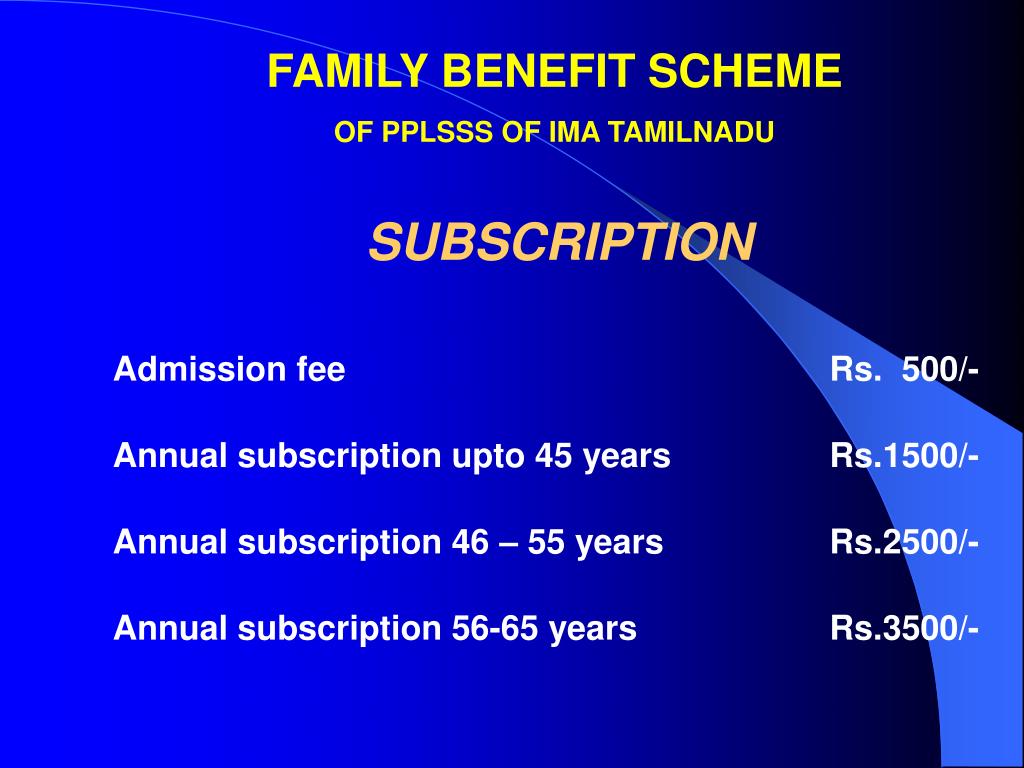 FAMILY BENEFIT SCHEME
OF PPLSSS OF IMA TAMILNADU

SUBSCRIPTION

Admission fee Rs. 500/-

Annual subscription upto 45 years Rs.1500/-

Annual subscription 46 – 55 years Rs.2500/-

Annual subscription 56-65 years Rs.3500/-